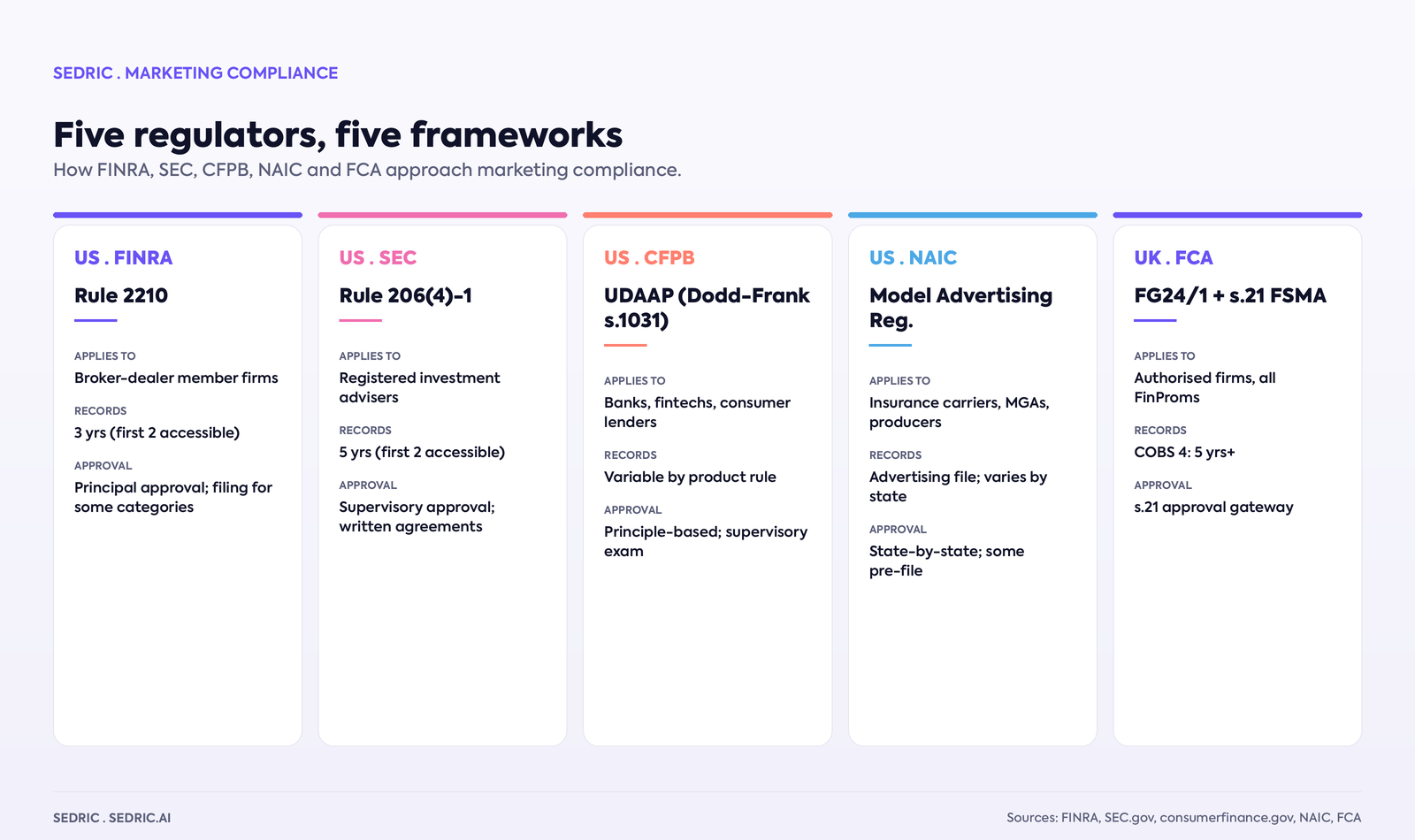 SEDRIC . MARKETING COMPLIANCE

Five regulators, five frameworks

How FINRA, SEC, CFPB, NAIC and FCA approach marketing compliance.

US . FINRA

Rule 2210

APPLIES TO

Broker-dealer member firms

RECORDS

3 yrs (first 2 accessible)

APPROVAL

Principal approval; filing for some categories

US . SEC

Rule 206(4)-1

APPLIES TO

Registered investment advisers

RECORDS

5 yrs (first 2 accessible)

APPROVAL

Supervisory approval; written agreements

US . CFPB

UDAAP (Dodd-Frank s.1031)

APPLIES TO

Banks, fintechs, consumer lenders

RECORDS

Variable by product rule

APPROVAL

Principle-based; supervisory exam

US . NAIC

Model Advertising Reg.

APPLIES TO

Insurance carriers, MGAs, producers

RECORDS

Advertising file; varies by state

APPROVAL

State-by-state; some pre-file

UK . FCA

FG24/1 + s.21 FSMA

APPLIES TO

Authorised firms, all FinProms

RECORDS

COBS 4: 5 yrs+

APPROVAL

s.21 approval gateway

SEDRIC . SEDRIC.AI

Sources: FINRA, SEC.gov, consumerfinance.gov, NAIC, FCA